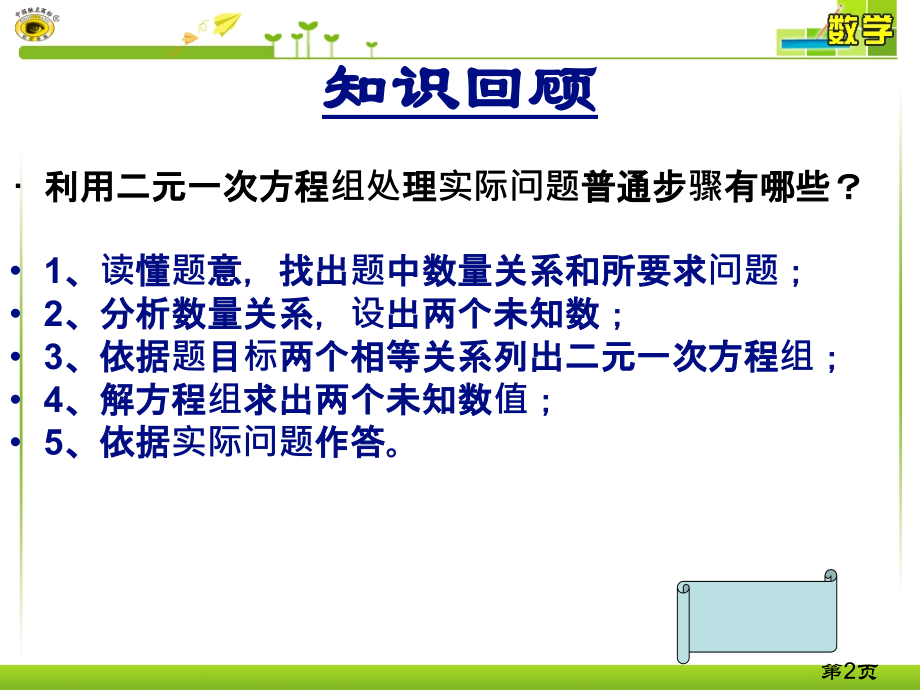 数学

知识回顾

· 利用二元一次方程组处理实际问题普通步骤有哪些？

• 1、读懂题意，找出题中数量关系和所要求问题；
• 2、分析数量关系，设出两个未知数；
• 3、依据题目标两个相等关系列出二元一次方程组；
• 4、解方程组求出两个未知数值；
• 5、依据实际问题作答。

第2页